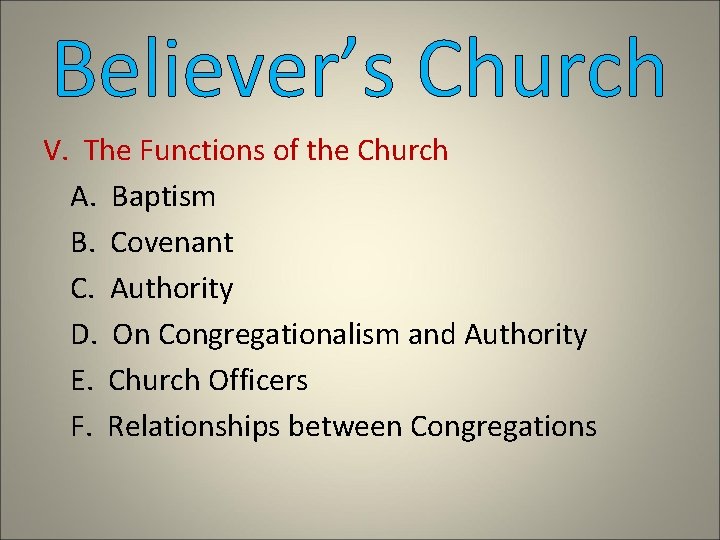 Believer’s Church

V. The Functions of the Church

A. Baptism

B. Covenant

C. Authority

D. On Congregationalism and Authority

E. Church Officers

F. Relationships between Congregations